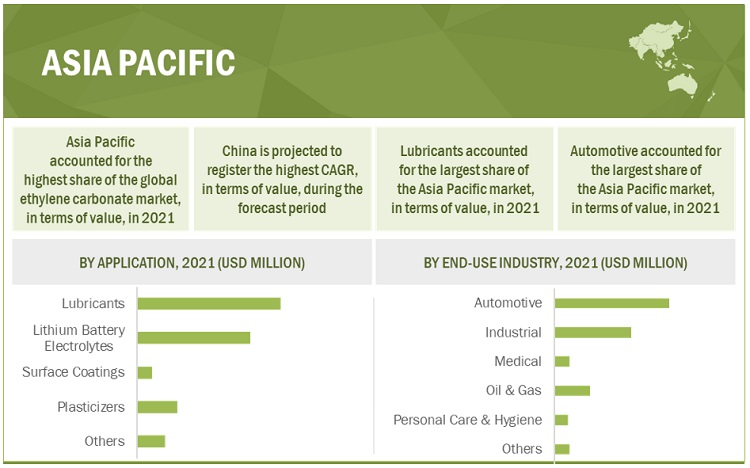 ASIA PACIFIC

Asia Pacific accounted for the highest share of the global ethylene carbonate market, in terms of value, in 2021

China is projected to register the highest CAGR, in terms of value, during the forecast period

Lubricants accounted for the largest share of the Asia Pacific market, in terms of value, in 2021

Automotive accounted for the largest share of the Asia Pacific market, in terms of value, in 2021

BY APPLICATION, 2021 (USD MILLION)

Lubricants
Lithium Battery Electrolytes
Surface Coatings
Plasticizers
Others

BY END-USE INDUSTRY, 2021 (USD MILLION)

Automotive
Industrial
Medical
Oil & Gas
Personal Care & Hygiene
Others